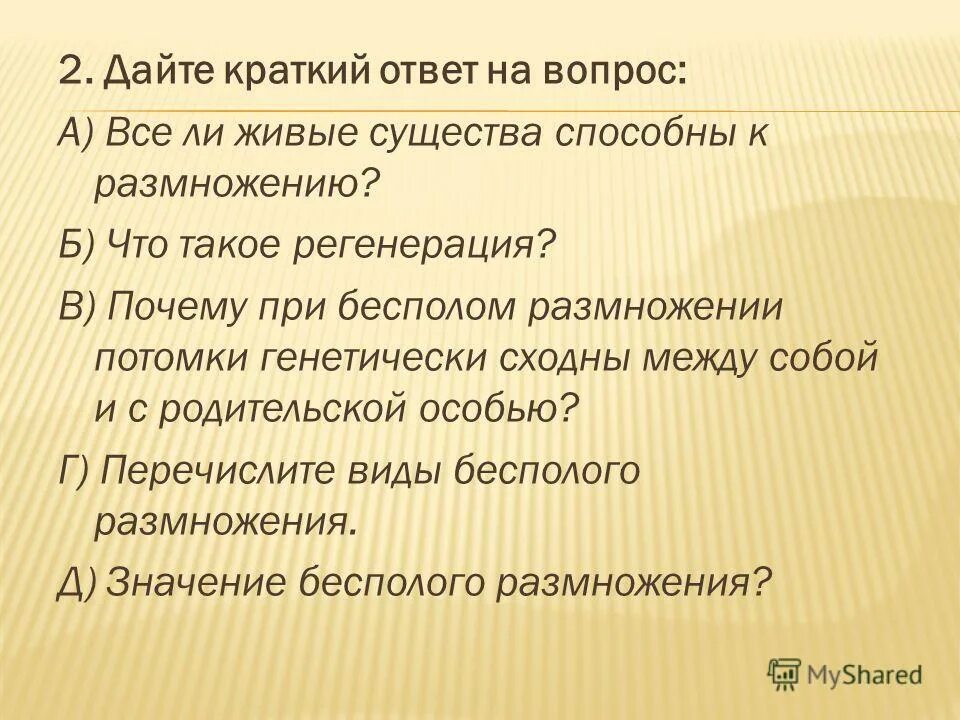 2. Дайте краткий ответ на вопрос:

А) Все ли живые существа способны к размножению?

Б) Что такое регенерация?

В) Почему при бесполом размножении потомки генетически сходны между собой и с родительской особью?

Г) Перечислите виды бесполого размножения.

Д) Значение бесполого размножения?

MyShared